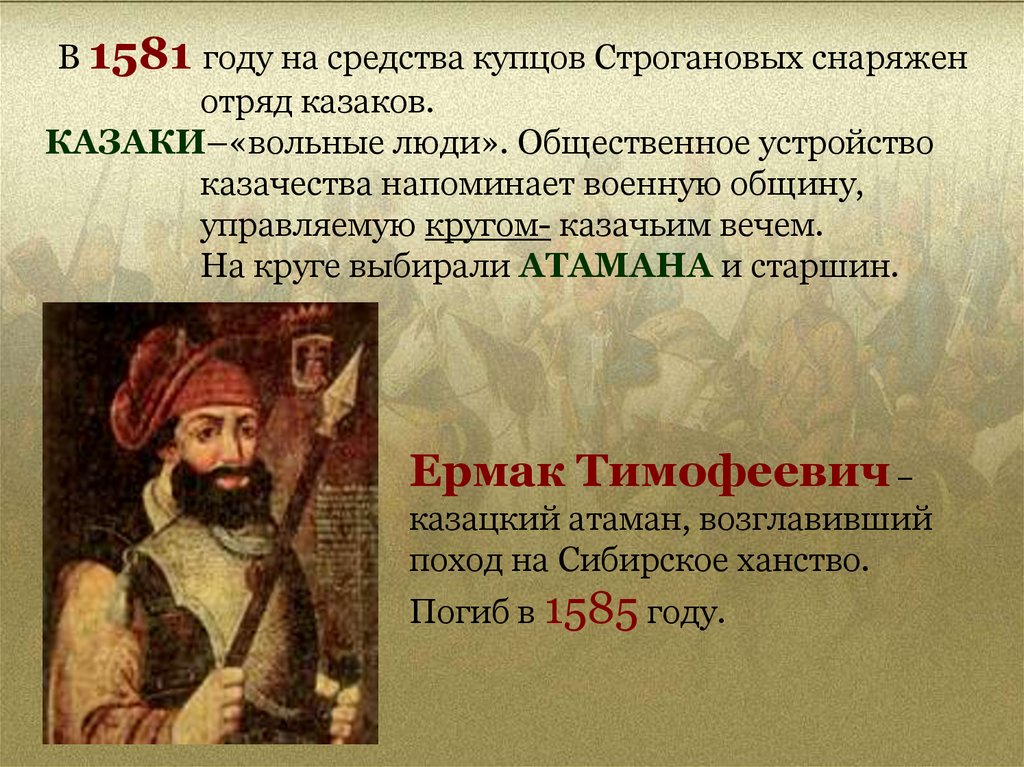 В 1581 году на средства купцов Строгановых снаряжен отряд казаков.

КАЗАКИ–«вольные люди». Общественное устройство казачества напоминает военную общину, управляемую кругом- казачьим вечем. На круге выбирали АТАМАНА и старшин.

Ермак Тимофеевич – казацкий атаман, возглавивший поход на Сибирское ханство.

Погиб в 1585 году.